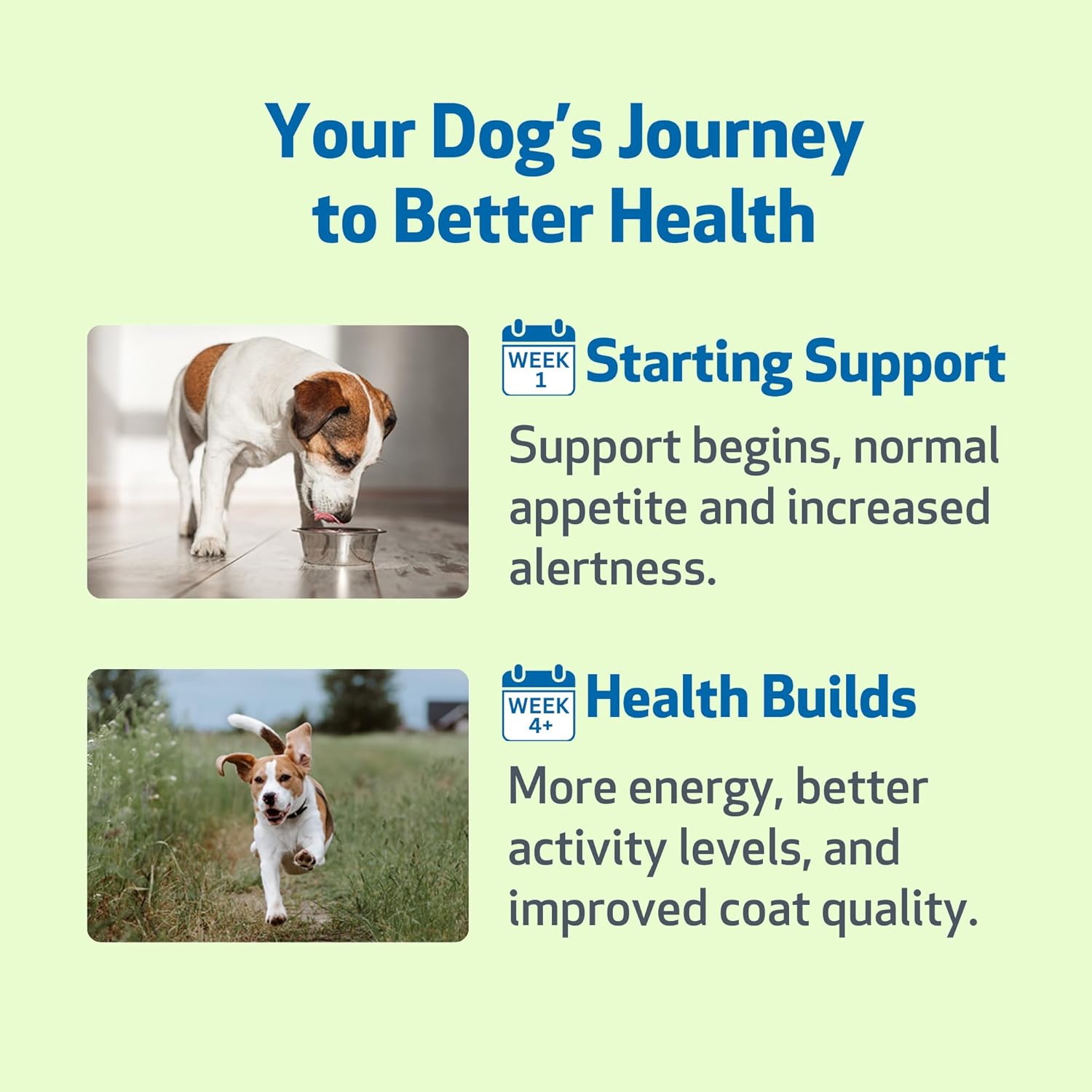 Your Dog's Journey to Better Health

WEEK 1 Starting Support

Support begins, normal appetite and increased alertness.

WEEK 4+ Health Builds

More energy, better activity levels, and improved coat quality.